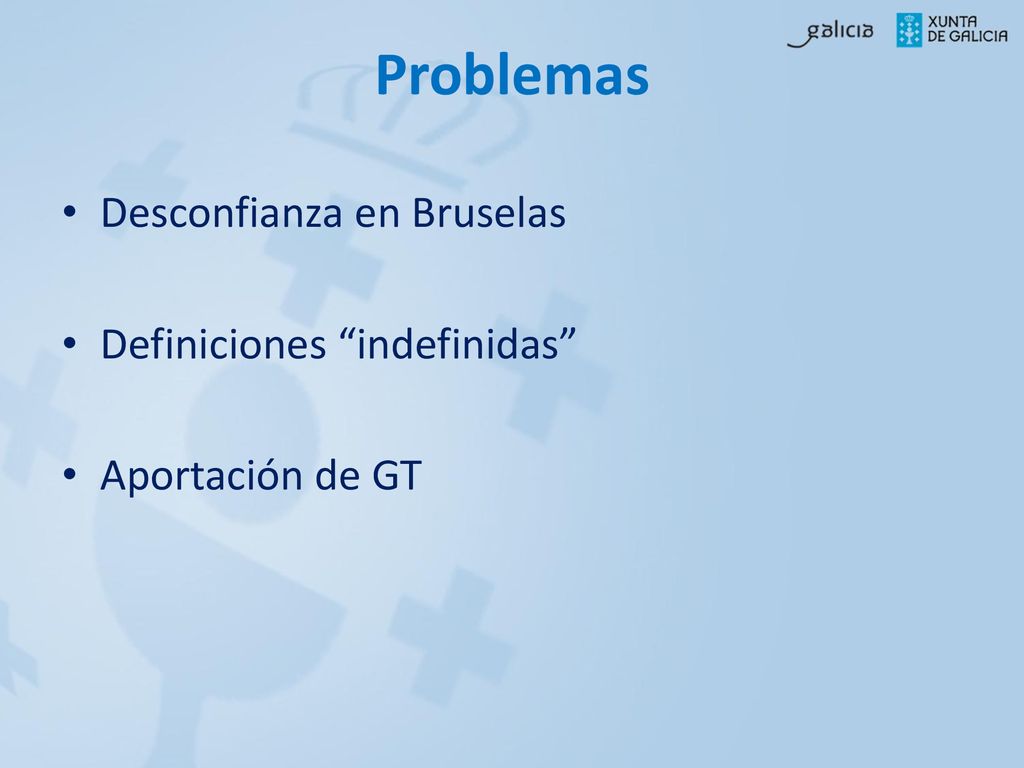 galicia XUNTA DE GALICIA

Problemas

• Desconfianza en Bruselas

• Definiciones “indefinidas”

• Aportación de GT